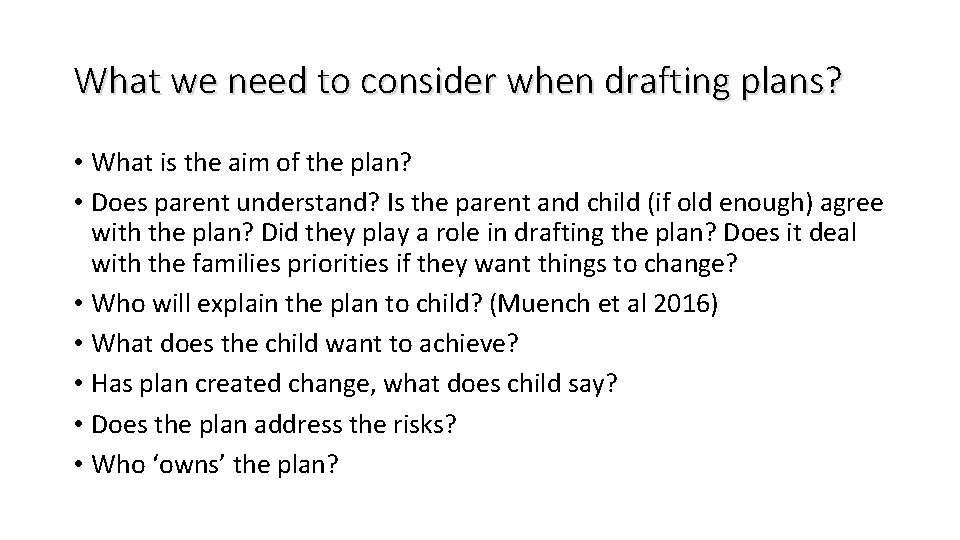 What we need to consider when drafting plans?

• What is the aim of the plan?
• Does parent understand? Is the parent and child (if old enough) agree with the plan? Did they play a role in drafting the plan? Does it deal with the families priorities if they want things to change?
• Who will explain the plan to child? (Muench et al 2016)
• What does the child want to achieve?
• Has plan created change, what does child say?
• Does the plan address the risks?
• Who ‘owns’ the plan?